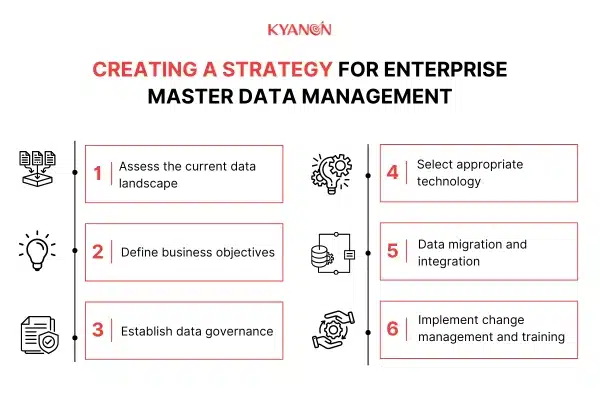 KYANON

CREATING A STRATEGY FOR ENTERPRISE MASTER DATA MANAGEMENT

1 Assess the current data landscape

2 Define business objectives

3 Establish data governance

4 Select appropriate technology

5 Data migration and integration

6 Implement change management and training